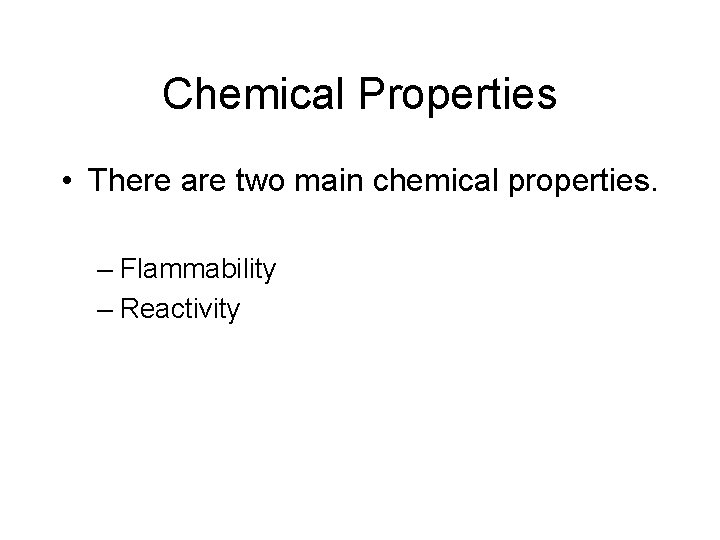 Chemical Properties

• There are two main chemical properties.

– Flammability
– Reactivity